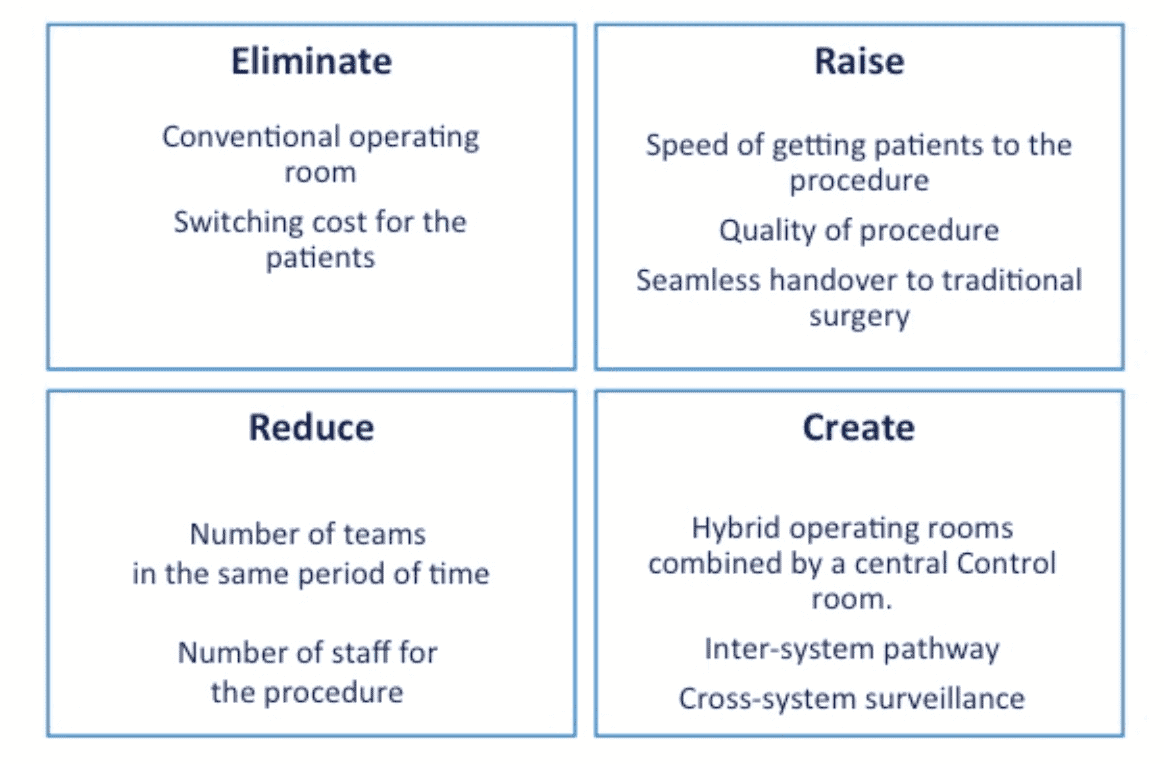 Eliminate

Conventional operating room

Switching cost for the patients

Raise

Speed of getting patients to the procedure

Quality of procedure

Seamless handover to traditional surgery

Reduce

Number of teams in the same period of time

Number of staff for the procedure

Create

Hybrid operating rooms combined by a central Control room.

Inter-system pathway

Cross-system surveillance